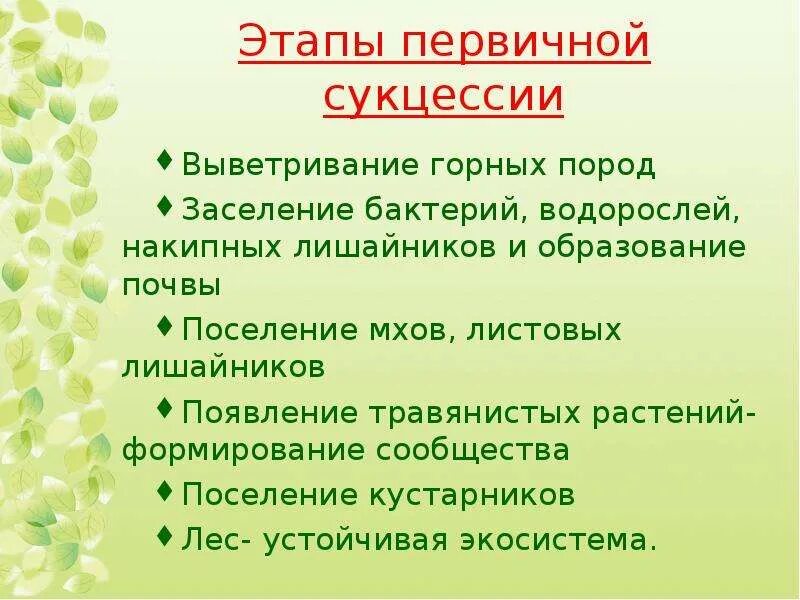 Этапы первичной сукцессии

♦ Выветривание горных пород

♦ Заселение бактерий, водорослей, накипных лишайников и образование почвы

♦ Поселение мхов, листовых лишайников

♦ Появление травянистых растений- формирование сообщества

♦ Поселение кустарников

♦ Лес- устойчивая экосистема.